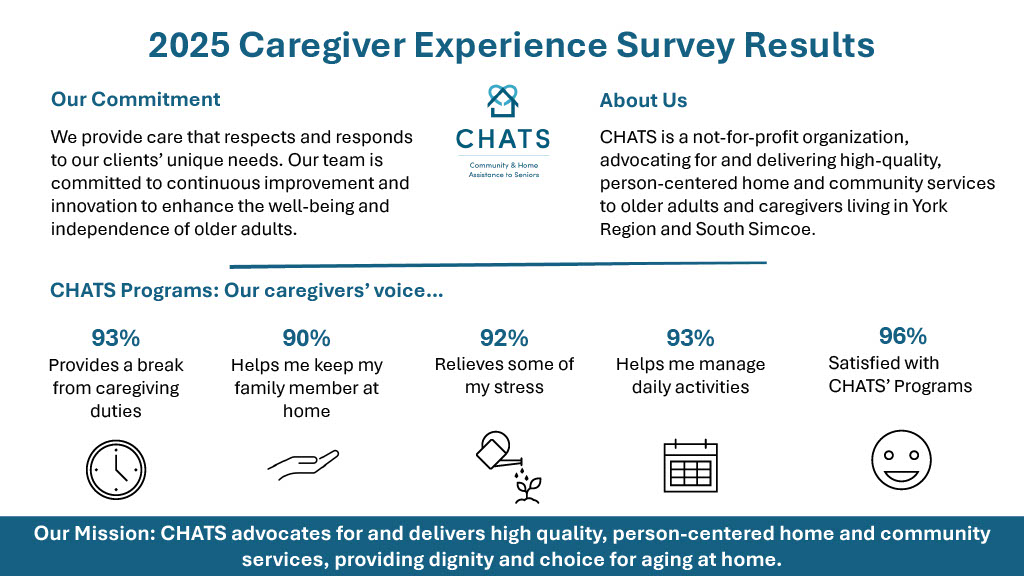 2025 Caregiver Experience Survey Results

Our Commitment

We provide care that respects and responds to our clients' unique needs. Our team is committed to continuous improvement and innovation to enhance the well-being and independence of older adults.

CHATS
Community & Home Assistance to Seniors

About Us

CHATS is a not-for-profit organization, advocating for and delivering high-quality, person-centered home and community services to older adults and caregivers living in York Region and South Simcoe.

CHATS Programs: Our caregivers' voice...

93%
Provides a break from caregiving duties

90%
Helps me keep my family member at home

92%
Relieves some of my stress

93%
Helps me manage daily activities

96%
Satisfied with CHATS' Programs

Our Mission: CHATS advocates for and delivers high quality, person-centered home and community services, providing dignity and choice for aging at home.